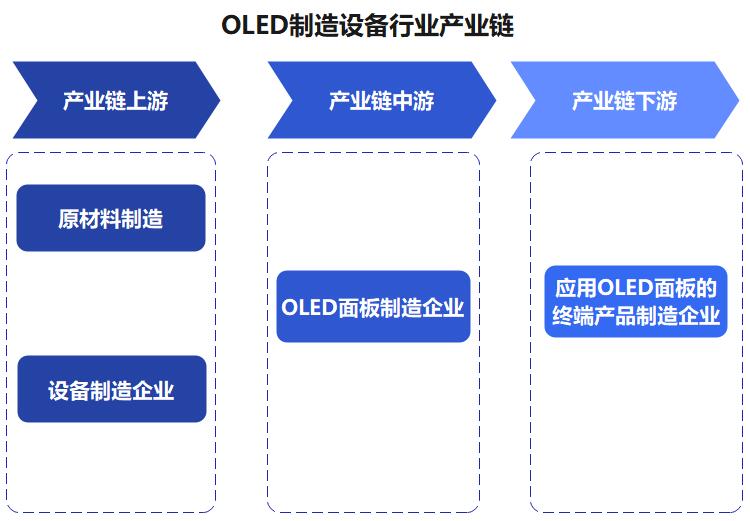 OLED制造设备行业产业链

产业链上游

原材料制造

设备制造企业

产业链中游

OLED面板制造企业

产业链下游

应用OLED面板的终端产品制造企业